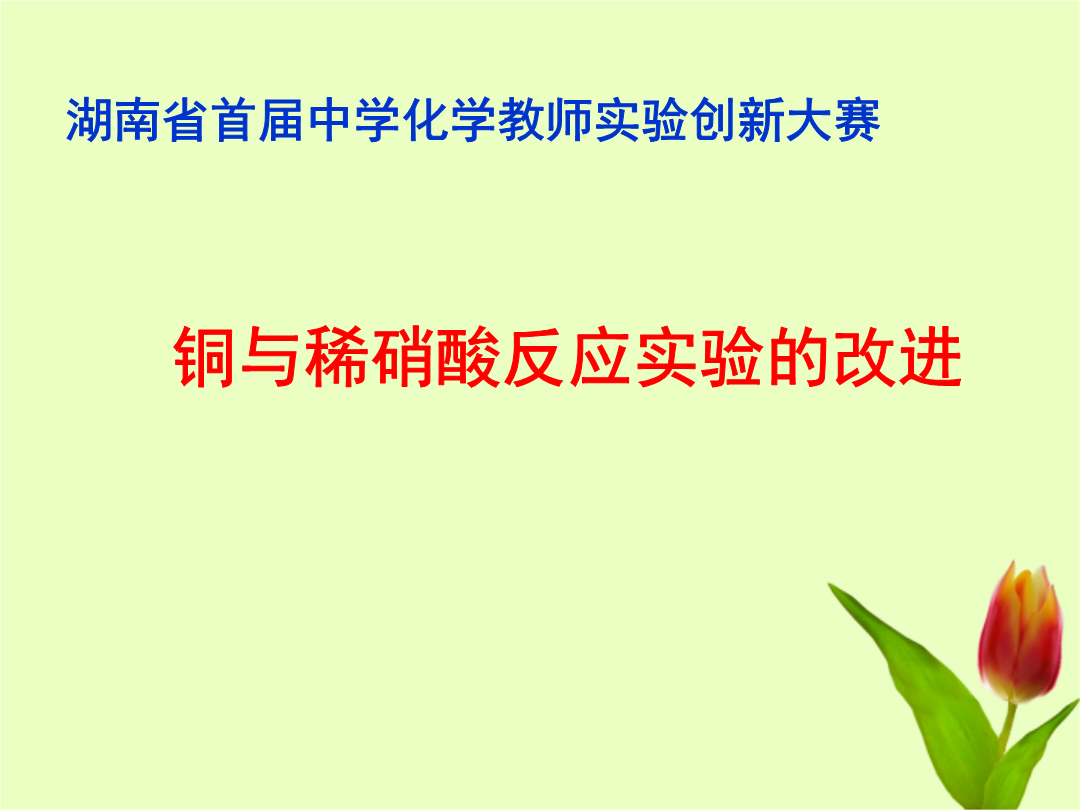 湖南省首届中学化学教师实验创新大赛

铜与稀硝酸反应实验的改进